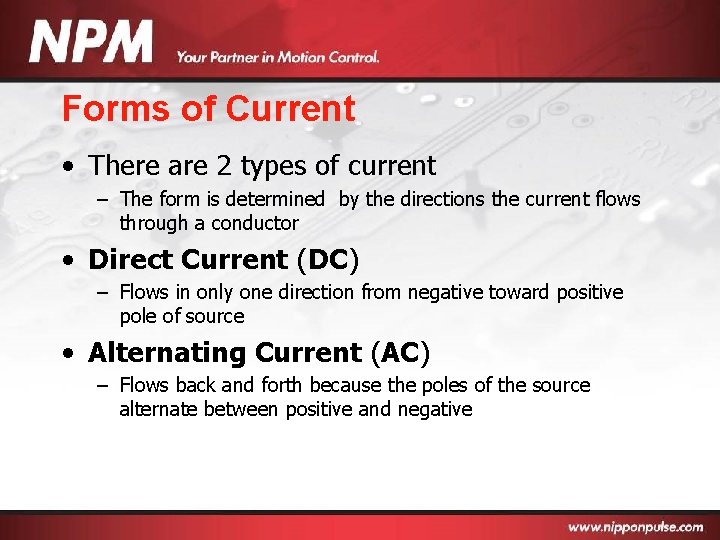 NPM Your Partner in Motion Control.

Forms of Current

• There are 2 types of current
– The form is determined by the directions the current flows through a conductor

• Direct Current (DC)
– Flows in only one direction from negative toward positive pole of source

• Alternating Current (AC)
– Flows back and forth because the poles of the source alternate between positive and negative

www.nipponpulse.com